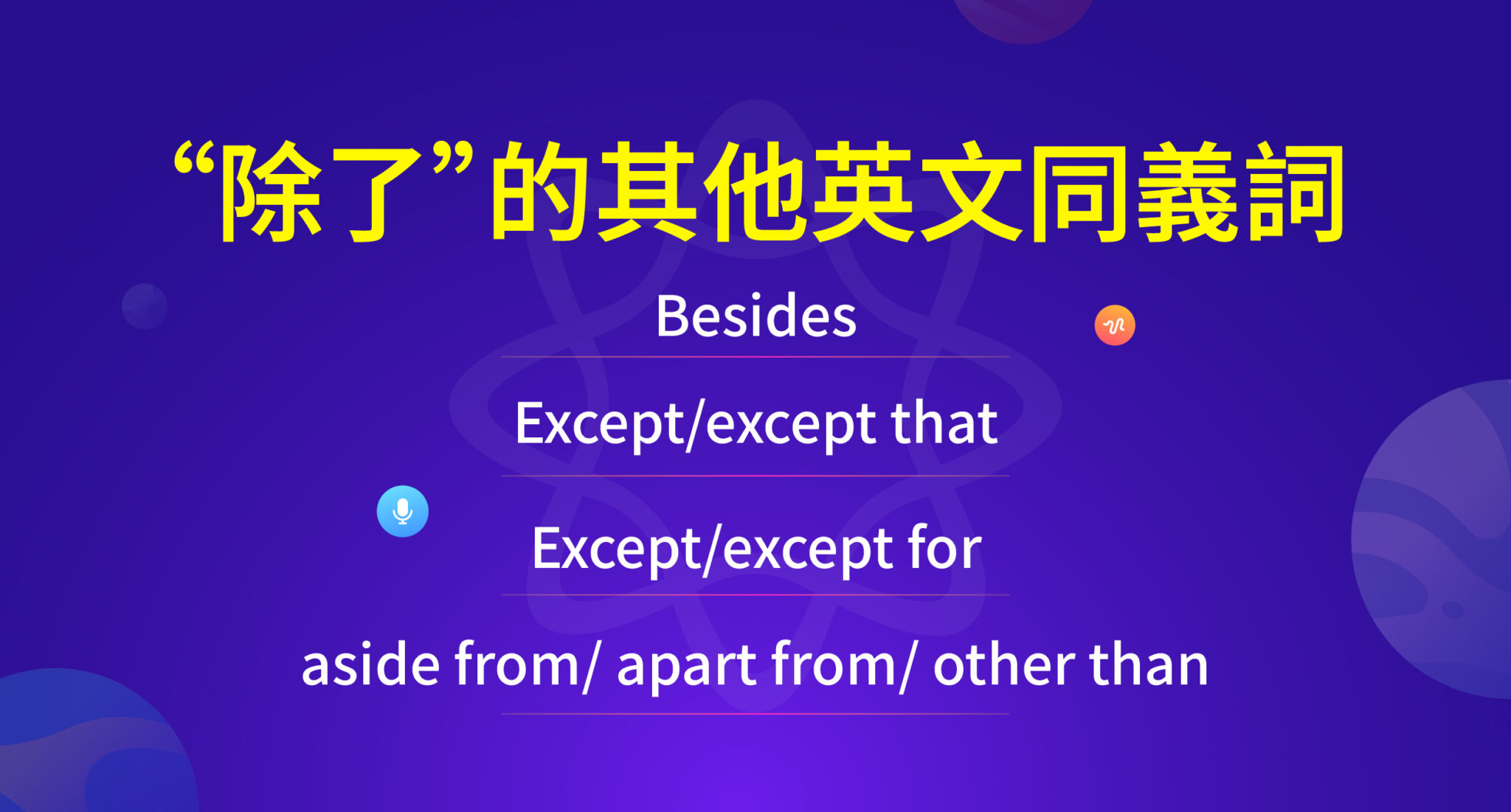 “除了”的其他英文同義詞

Besides

Except/except that

Except/except for

aside from/ apart from/ other than